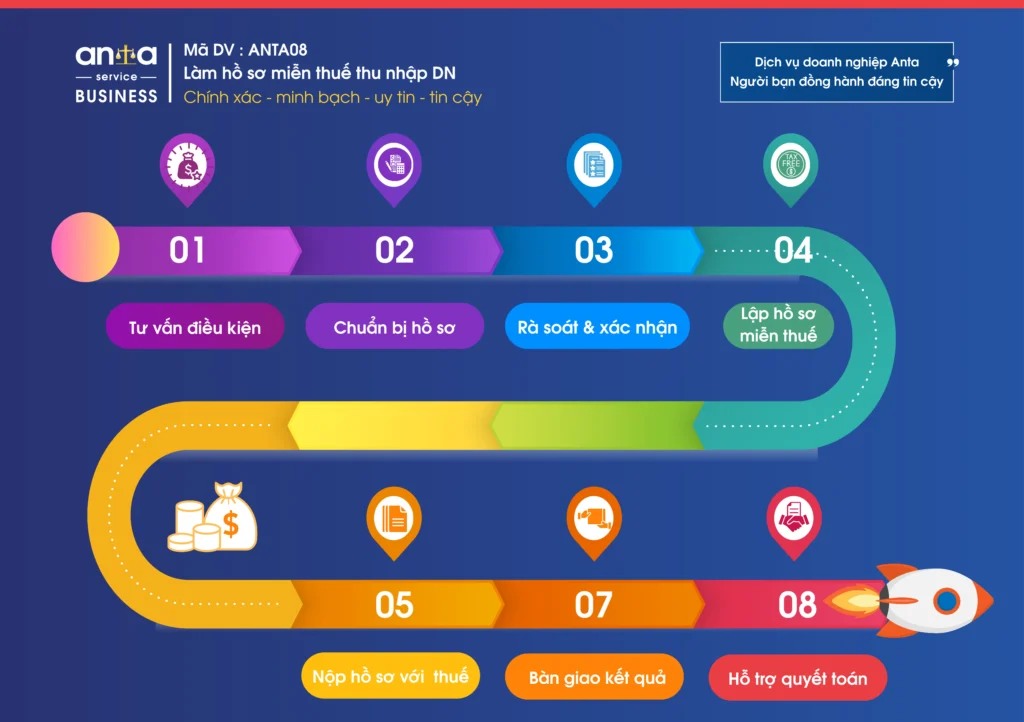 anta
service
BUSINESS

Mã DV : ANTA08
Làm hồ sơ miễn thuế thu nhập DN
Chính xác - minh bạch - uy tin - tin cậy

Dịch vụ doanh nghiệp Anta
Người bạn đồng hành đáng tin cậy

TAX FREE

01
Tư vấn điều kiện

02
Chuẩn bị hồ sơ

03
Rà soát & xác nhận

04
Lập hồ sơ miễn thuế

05
Nộp hồ sơ với thuế

07
Bàn giao kết quả

08
Hỗ trợ quyết toán